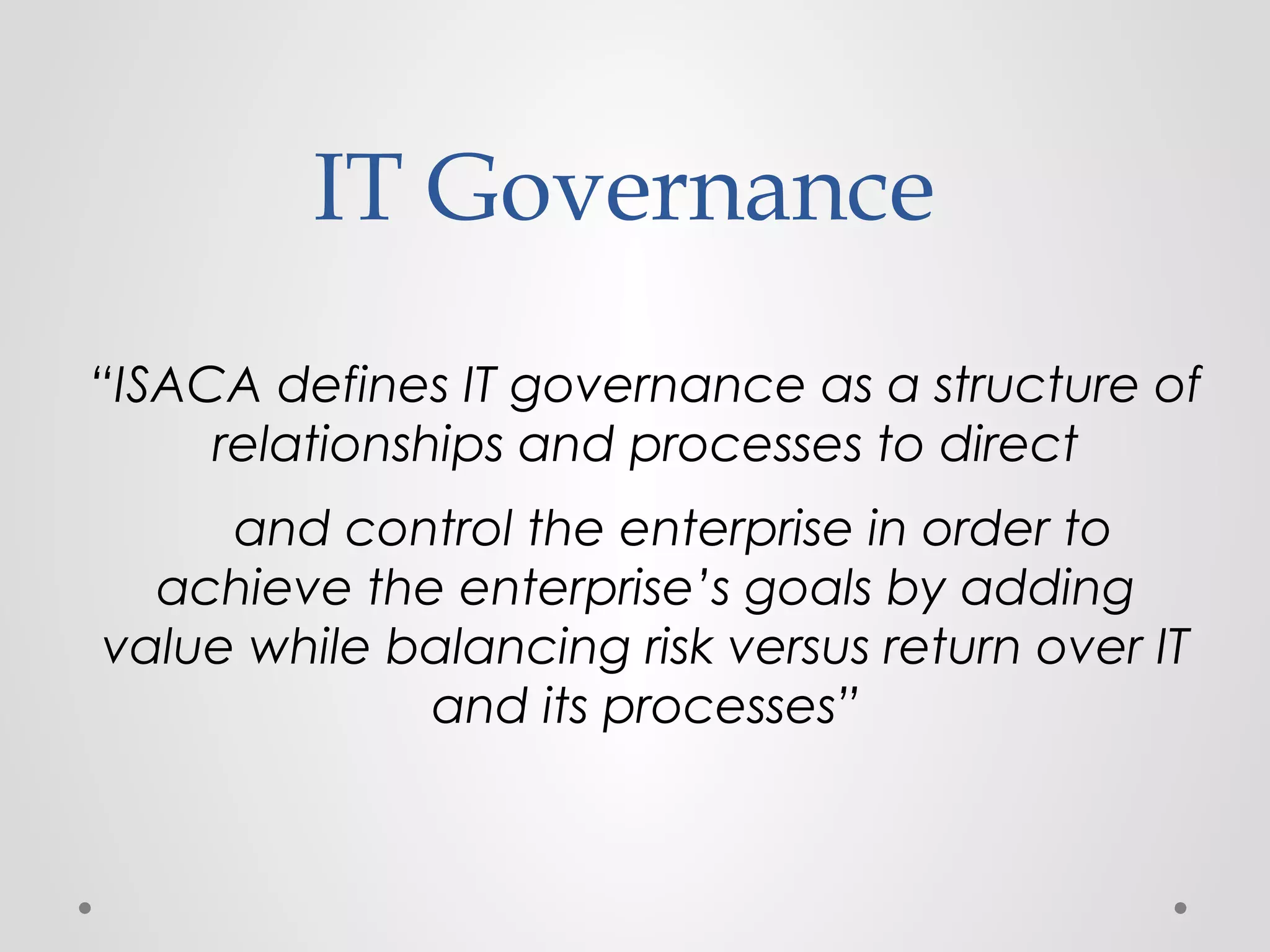 IT Governance

“ISACA defines IT governance as a structure of relationships and processes to direct

and control the enterprise in order to achieve the enterprise’s goals by adding value while balancing risk versus return over IT and its processes”